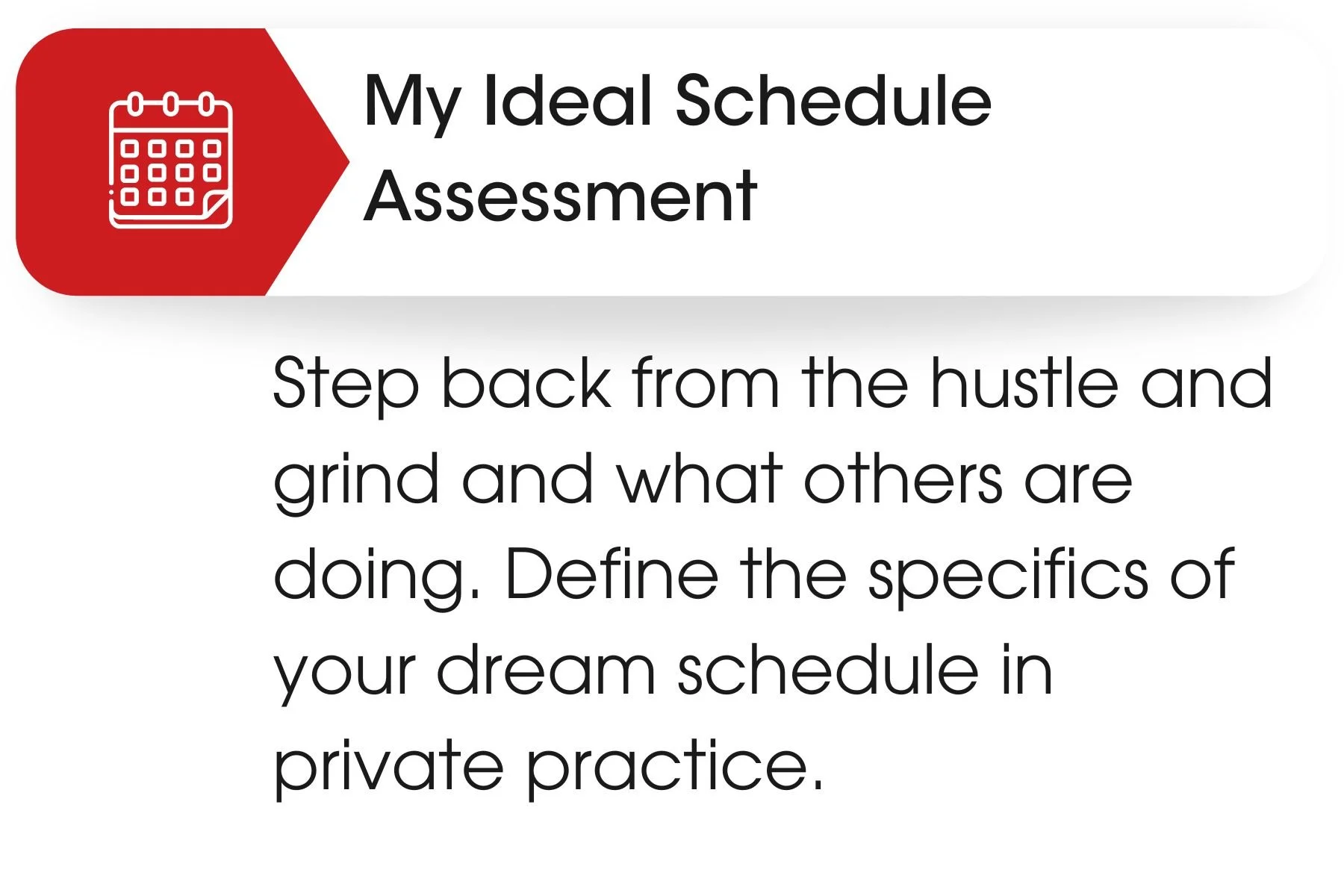 My Ideal Schedule Assessment

Step back from the hustle and grind and what others are doing. Define the specifics of your dream schedule in private practice.